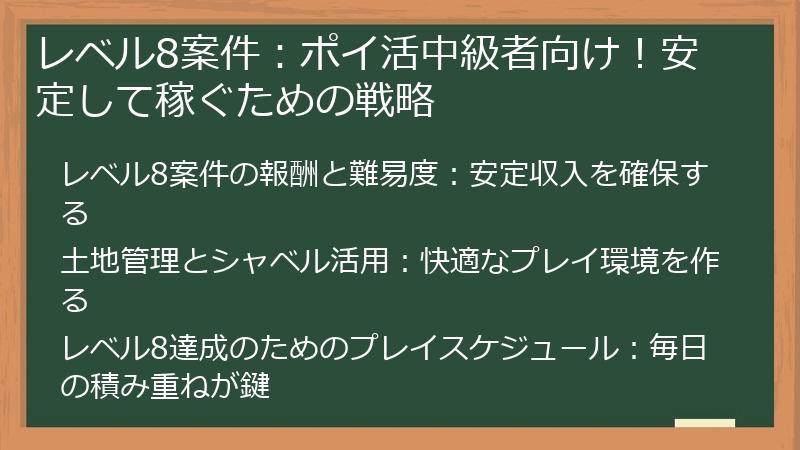 レベル8案件：ポイ活中級者向け！安定して稼ぐための戦略

レベル8案件の報酬と難易度：安定収入を確保する

土地管理とシャベル活用：快適なプレイ環境を作る

レベル8達成のためのプレイスケジュール：毎日の積み重ねが鍵